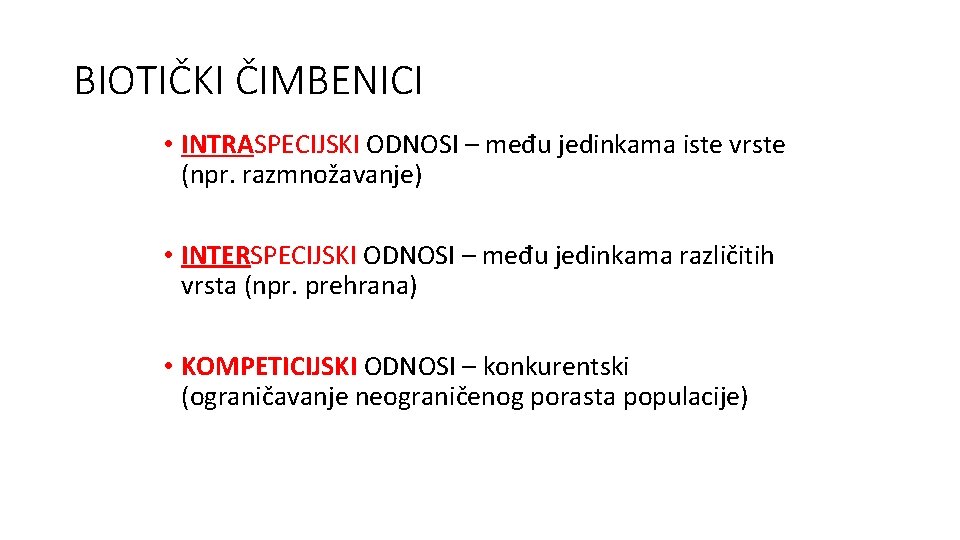 BIOTIČKI ČIMBENICI

• INTRASPECIJSKI ODNOSI – među jedinkama iste vrste (npr. razmnožavanje)

• INTERSPECIJSKI ODNOSI – među jedinkama različitih vrsta (npr. prehrana)

• KOMPETICIJSKI ODNOSI – konkurentski (ograničavanje neograničenog porasta populacije)